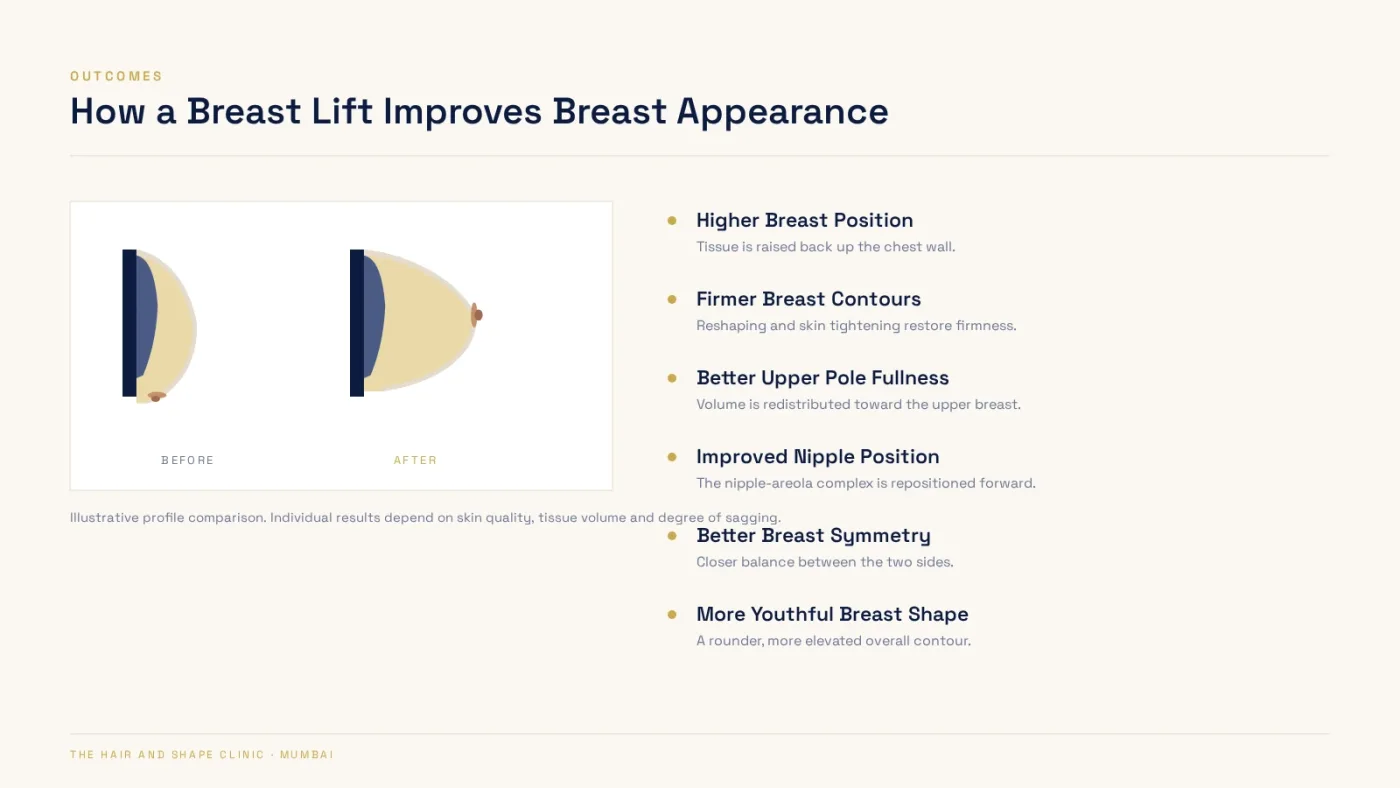 OUTCOMES

How a Breast Lift Improves Breast Appearance

BEFORE

AFTER

Illustrative profile comparison. Individual results depend on skin quality, tissue volume and degree of sagging.

Higher Breast Position
Tissue is raised back up the chest wall.

Firmer Breast Contours
Reshaping and skin tightening restore firmness.

Better Upper Pole Fullness
Volume is redistributed toward the upper breast.

Improved Nipple Position
The nipple-areola complex is repositioned forward.

Better Breast Symmetry
Closer balance between the two sides.

More Youthful Breast Shape
A rounder, more elevated overall contour.

THE HAIR AND SHAPE CLINIC · MUMBAI